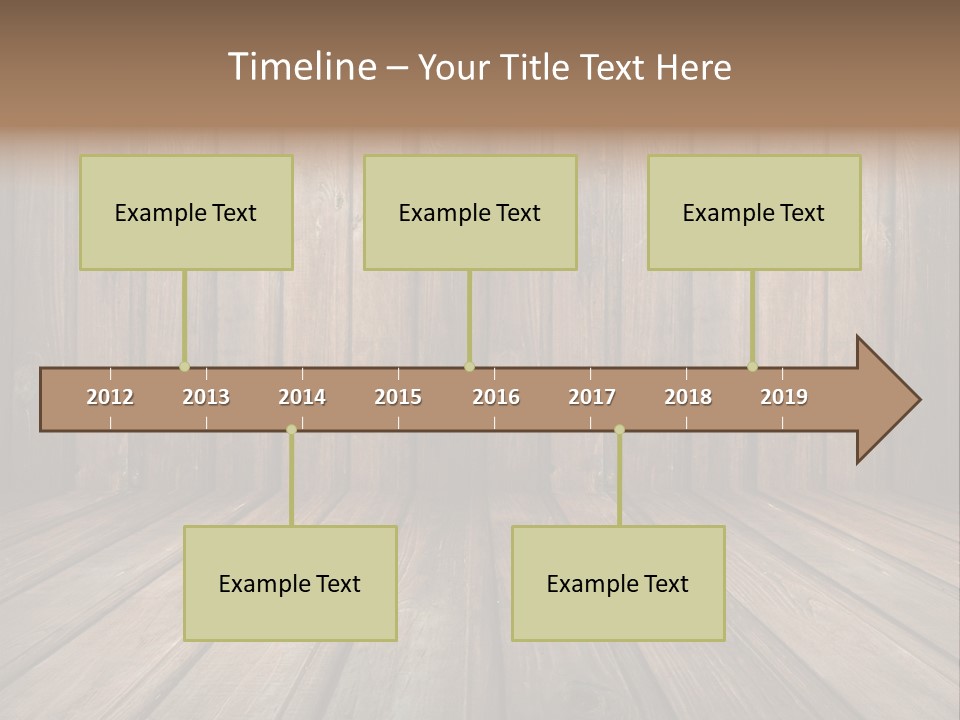 Timeline – Your Title Text Here

Example Text

Example Text

Example Text

2012 2013 2014 2015 2016 2017 2018 2019

Example Text

Example Text